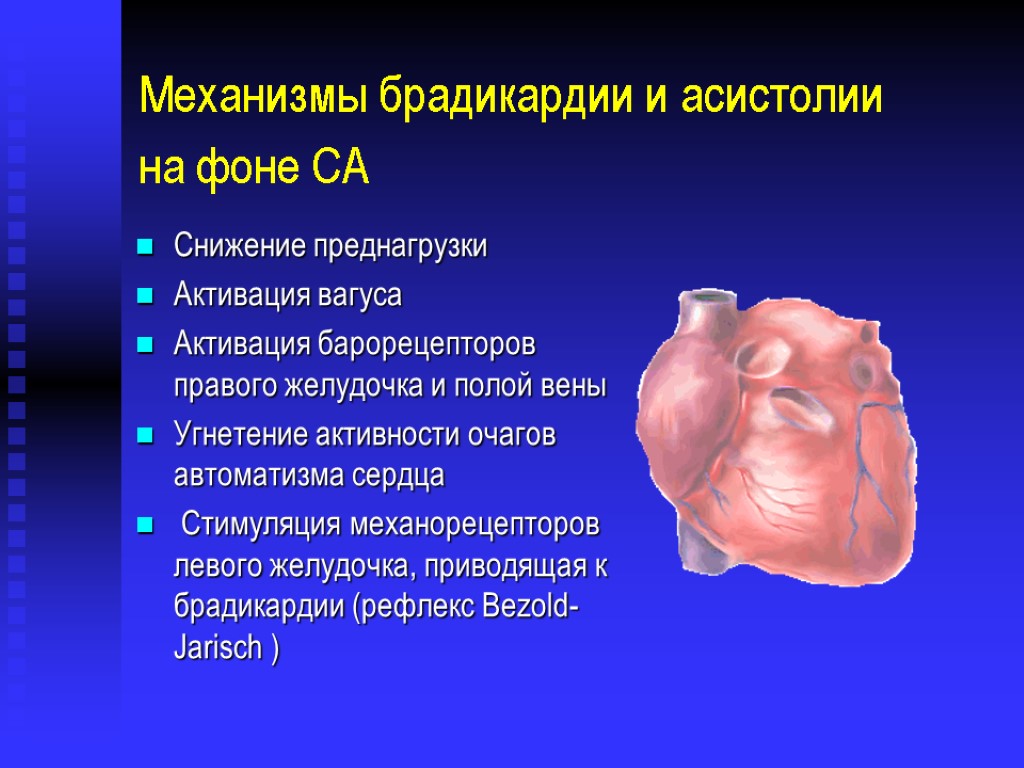 Механизмы брадикардии и асистолии на фоне СА

Снижение преднагрузки

Активация вагуса

Активация барорецепторов правого желудочка и полой вены

Угнетение активности очагов автоматизма сердца

Стимуляция механорецепторов левого желудочка, приводящая к брадикардии (рефлекс Bezold-Jarisch )